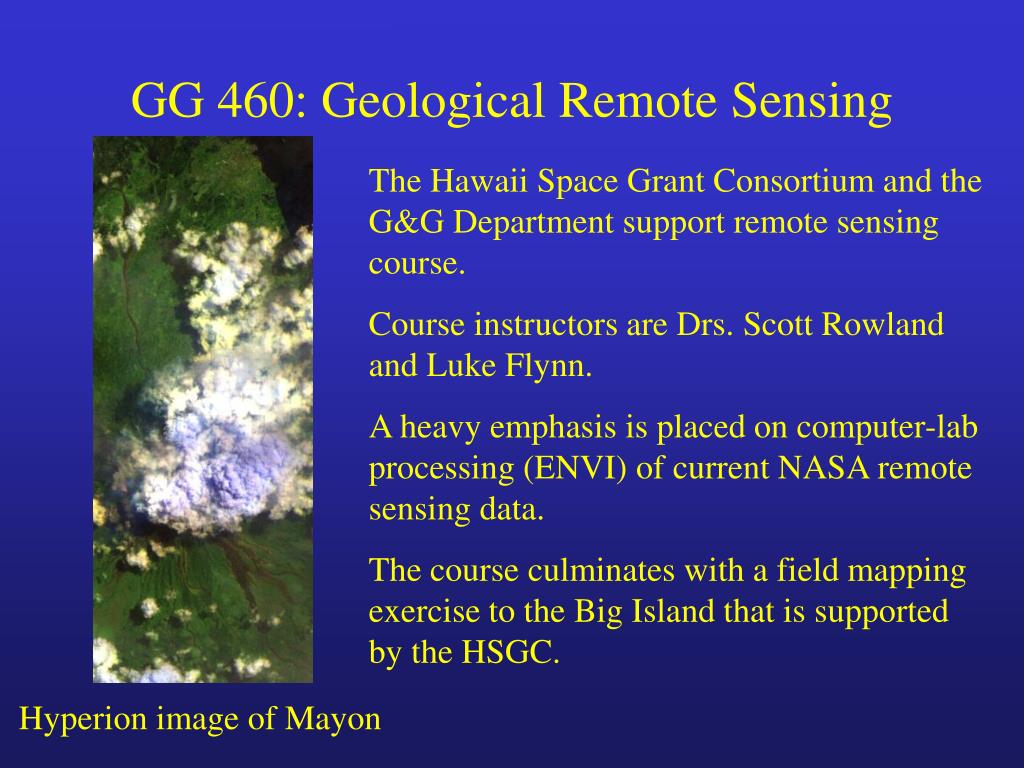 GG 460: Geological Remote Sensing

The Hawaii Space Grant Consortium and the G&G Department support remote sensing course.

Course instructors are Drs. Scott Rowland and Luke Flynn.

A heavy emphasis is placed on computer-lab processing (ENVI) of current NASA remote sensing data.

The course culminates with a field mapping exercise to the Big Island that is supported by the HSGC.

Hyperion image of Mayon